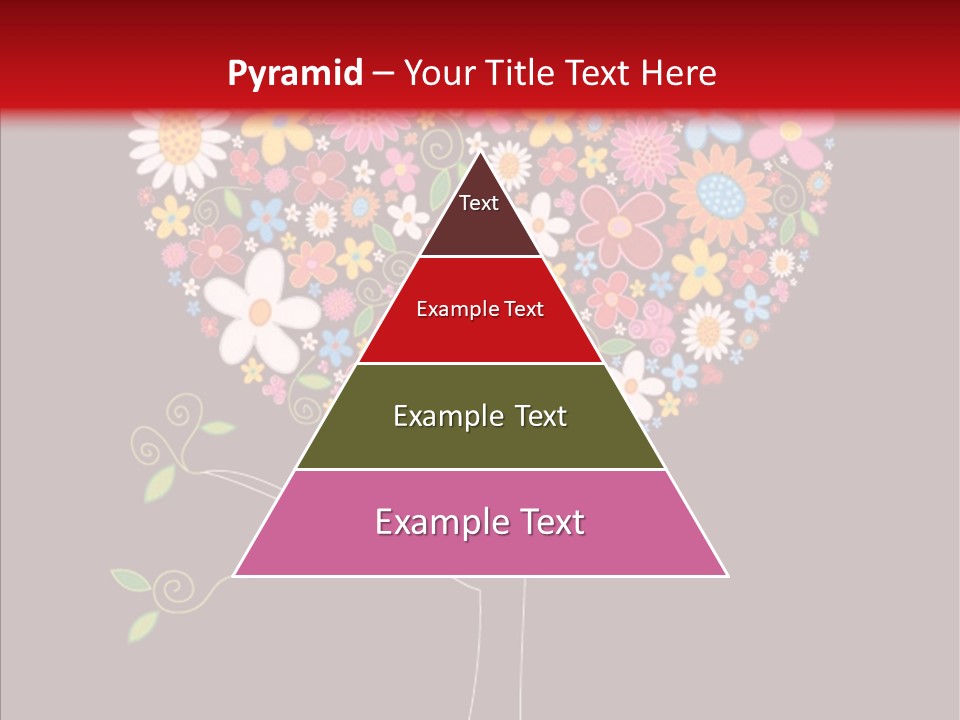 Pyramid – Your Title Text Here

Text

Example Text

Example Text

Example Text